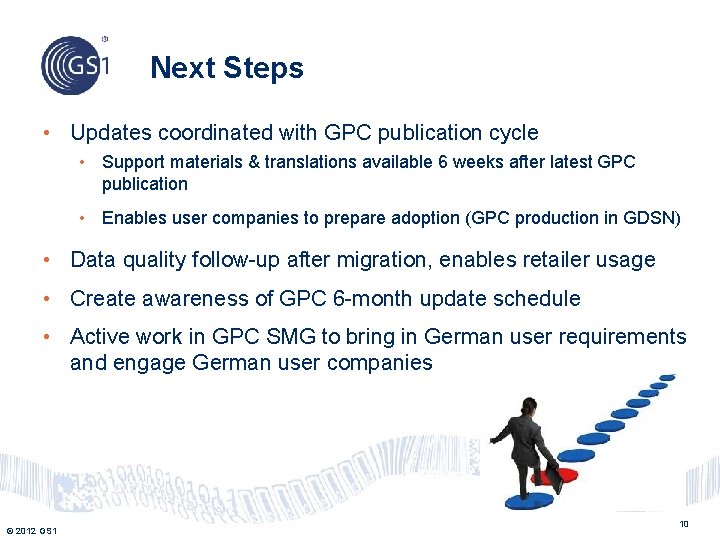 GS1

Next Steps

• Updates coordinated with GPC publication cycle
  • Support materials & translations available 6 weeks after latest GPC publication
  • Enables user companies to prepare adoption (GPC production in GDSN)
• Data quality follow-up after migration, enables retailer usage
• Create awareness of GPC 6-month update schedule
• Active work in GPC SMG to bring in German user requirements and engage German user companies

© 2012 GS1

10